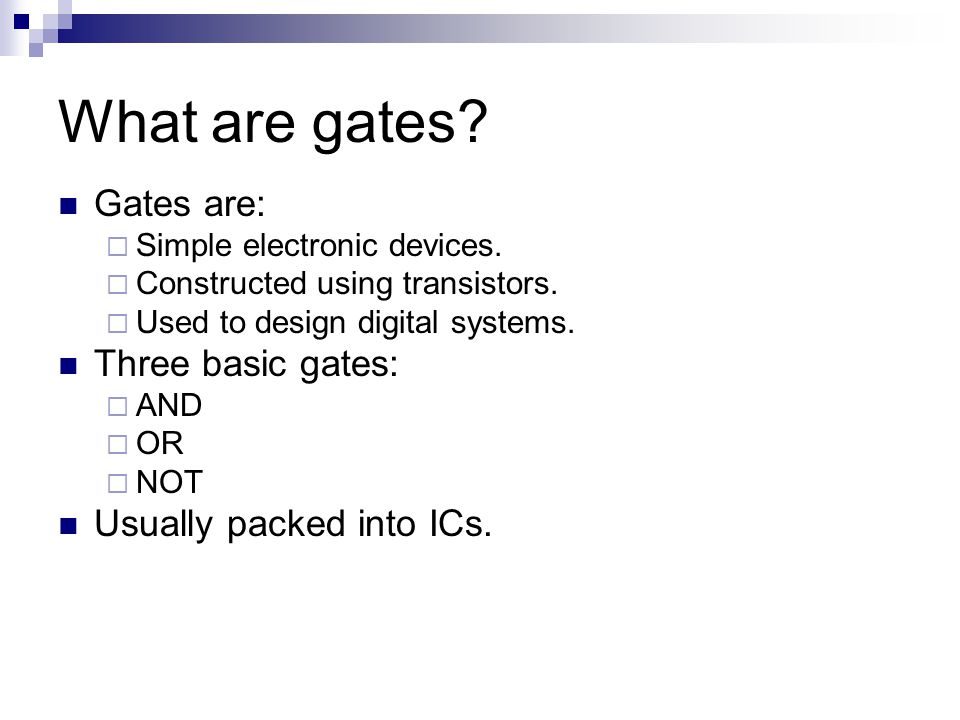 What are gates?

- Gates are:
  - Simple electronic devices.
  - Constructed using transistors.
  - Used to design digital systems.
- Three basic gates:
  - AND
  - OR
  - NOT
- Usually packed into ICs.